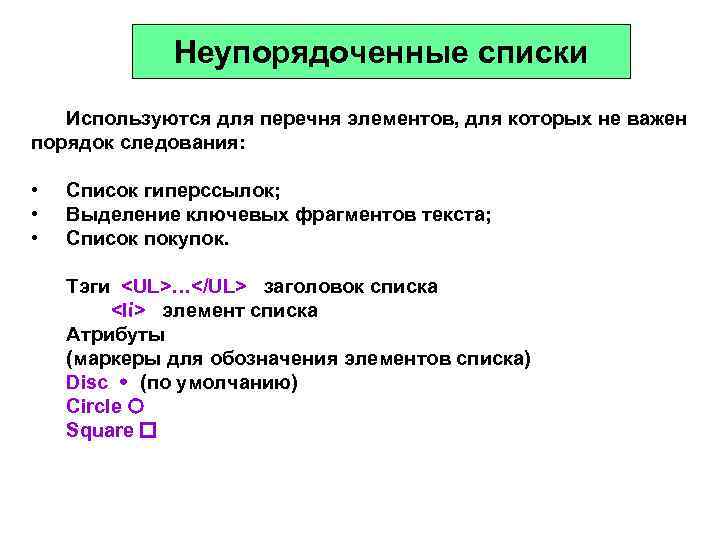 Неупорядоченные списки

Используются для перечня элементов, для которых не важен порядок следования:

• Список гиперссылок;
• Выделение ключевых фрагментов текста;
• Список покупок.

Тэги <UL>…</UL> заголовок списка
<li> элемент списка
Атрибуты
(маркеры для обозначения элементов списка)
Disc • (по умолчанию)
Circle ○
Square □